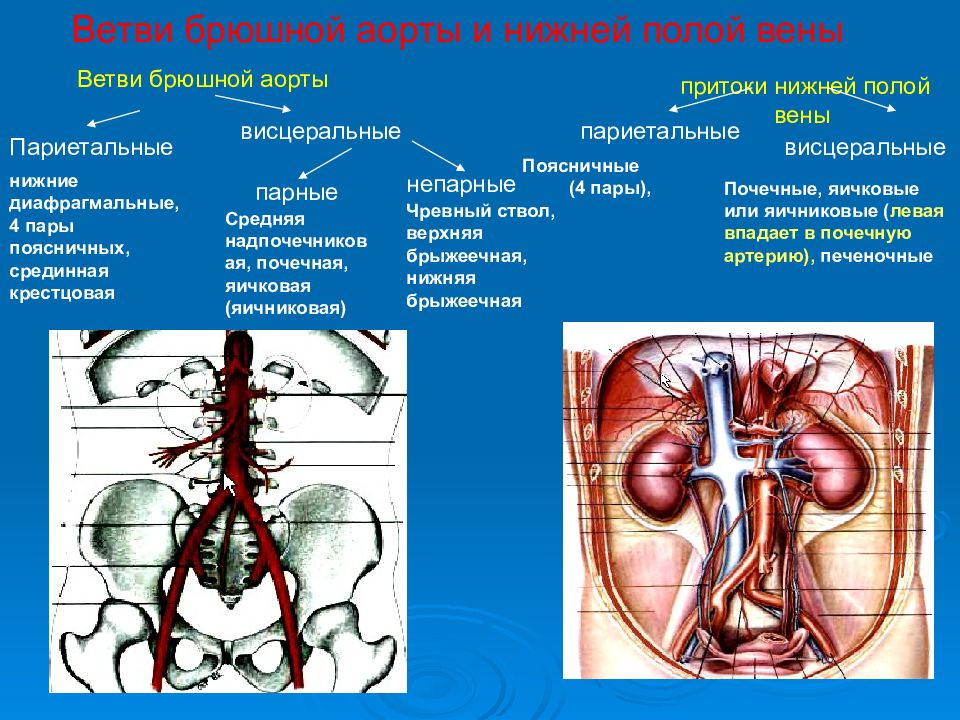 Ветви брюшной аорты и нижней полой вены

Ветви брюшной аорты

Париетальные

нижние диафрагмальные, 4 пары поясничных, срединная крестцовая

висцеральные

парные

Средняя надпочечниковая, почечная, яичковая (яичниковая)

непарные

Чревный ствол, верхняя брыжеечная, нижняя брыжеечная

притоки нижней полой вены

париетальные

Поясничные (4 пары),

висцеральные

Почечные, яичковые или яичниковые (левая впадает в почечную артерию), печеночные